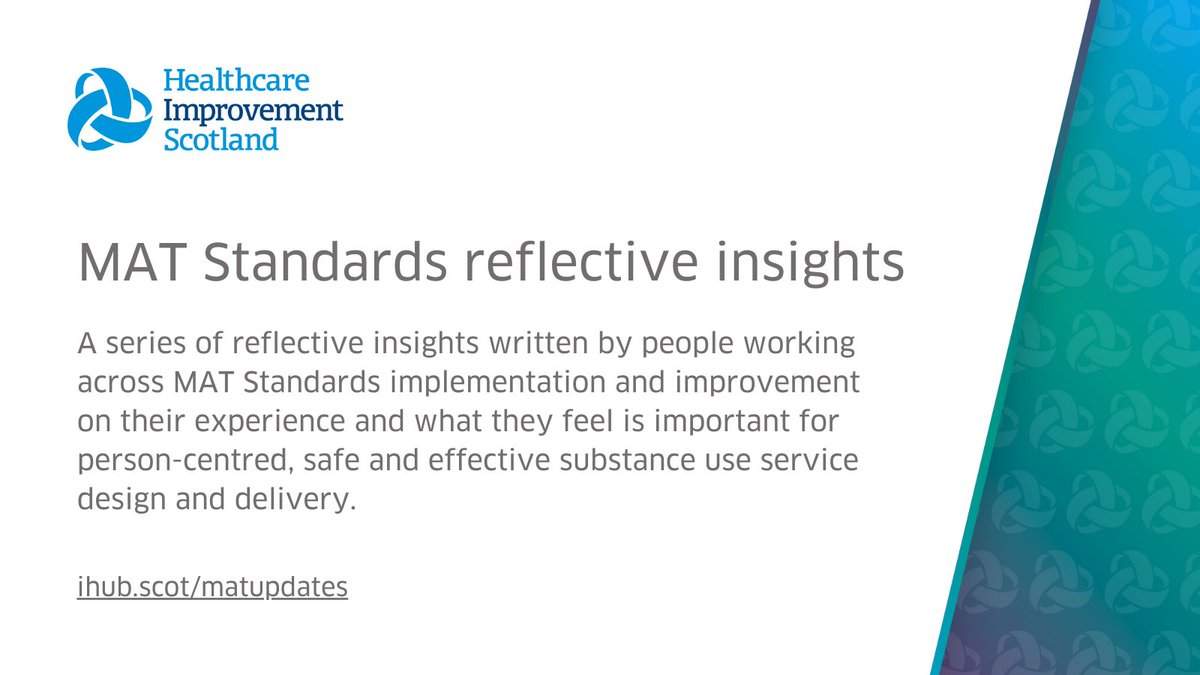 Healthcare
Improvement
Scotland

MAT Standards reflective insights

A series of reflective insights written by people working across MAT Standards implementation and improvement on their experience and what they feel is important for person-centred, safe and effective substance use service design and delivery.

ihub.scot/matupdates